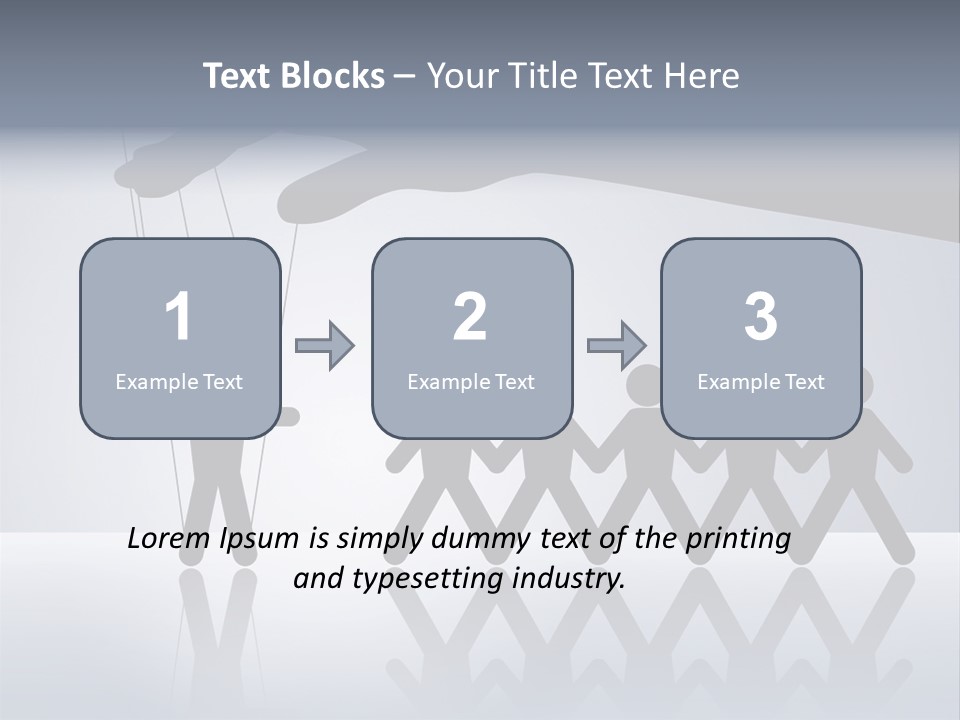 Text Blocks – Your Title Text Here

1
Example Text

2
Example Text

3
Example Text

Lorem Ipsum is simply dummy text of the printing and typesetting industry.